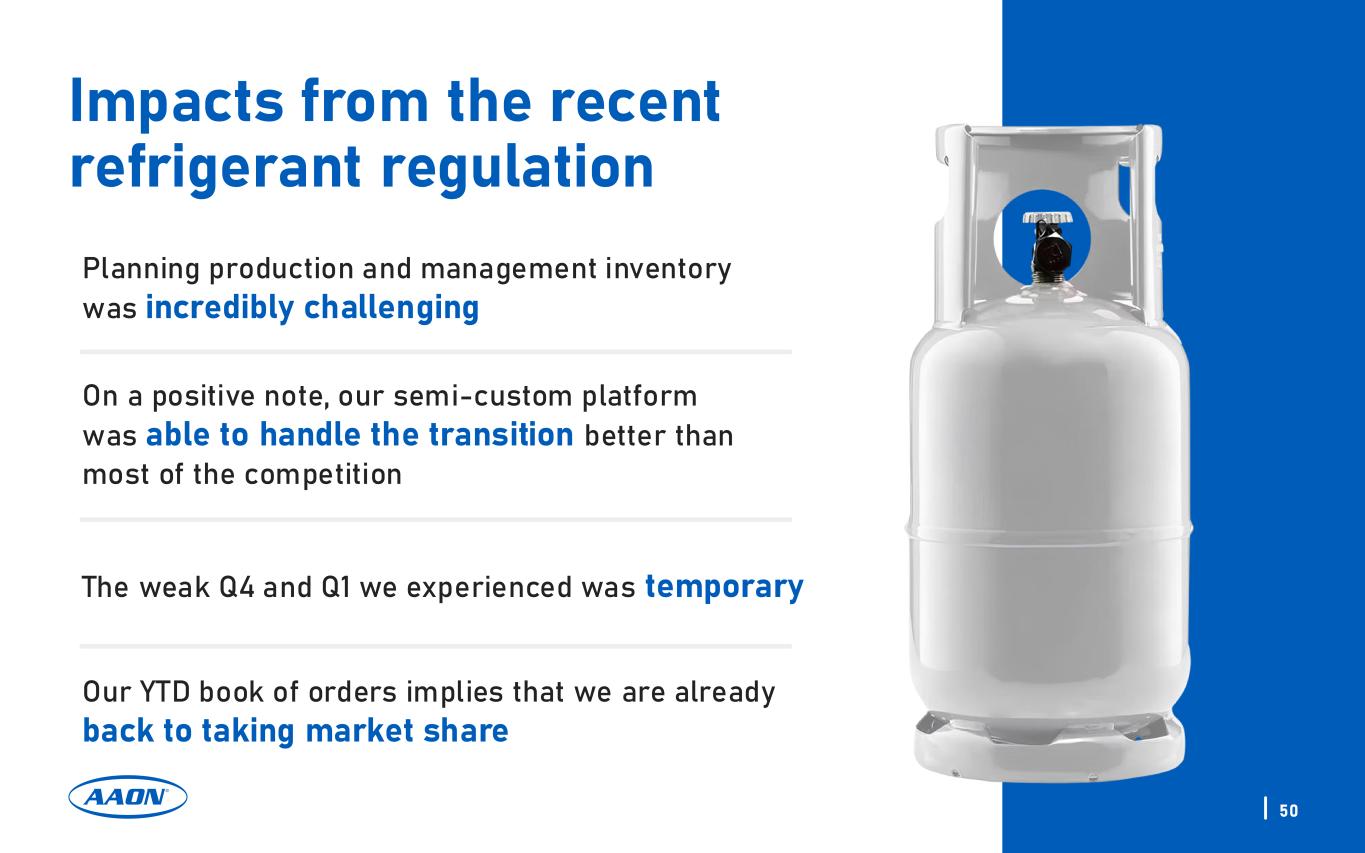 Impacts from the recent refrigerant regulation

Planning production and management inventory was incredibly challenging

On a positive note, our semi-custom platform was able to handle the transition better than most of the competition

The weak Q4 and Q1 we experienced was temporary

Our YTD book of orders implies that we are already back to taking market share

AAON

50